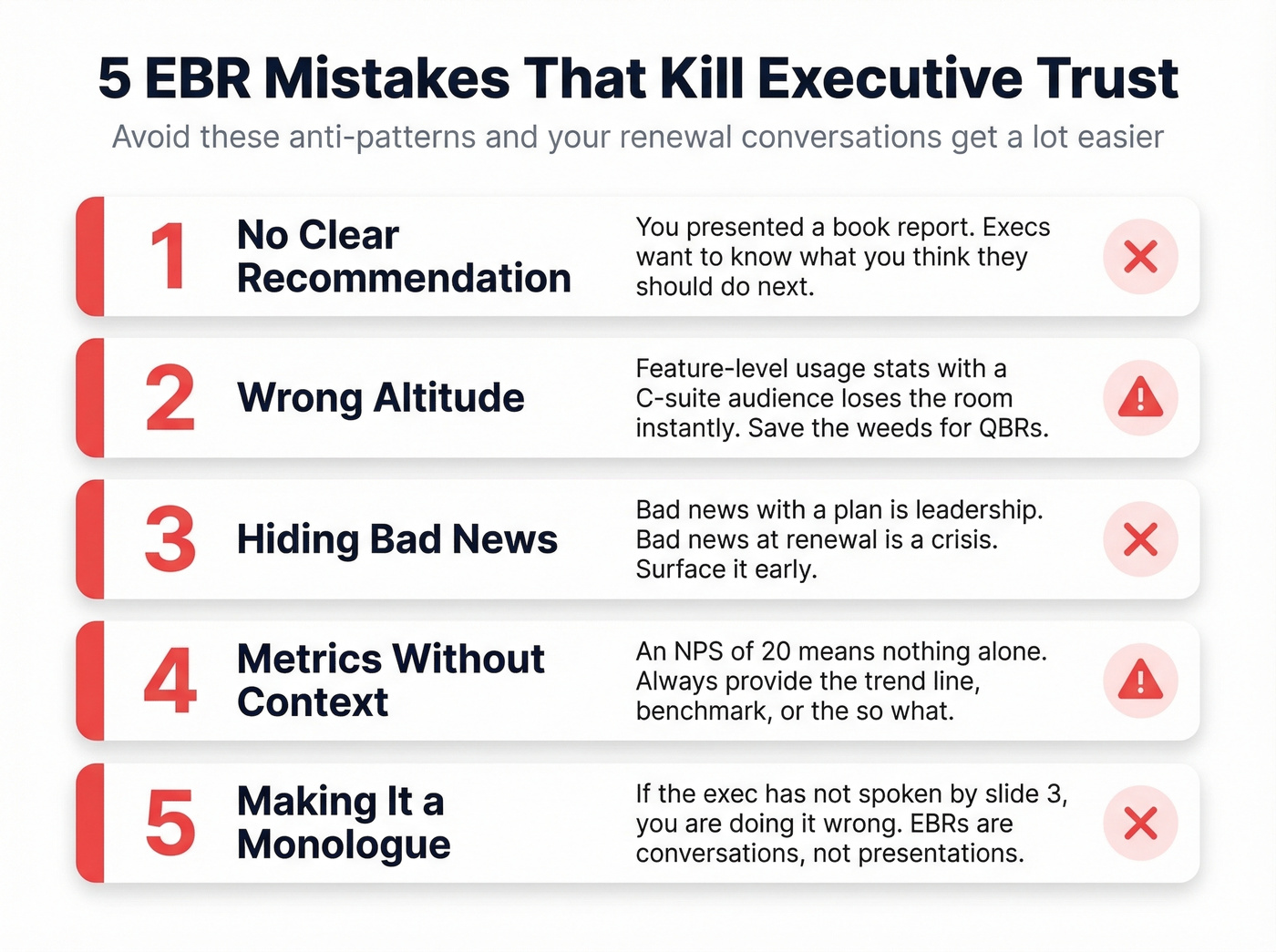 5 EBR Mistakes That Kill Executive Trust

Avoid these anti-patterns and your renewal conversations get a lot easier

1 No Clear Recommendation

You presented a book report. Execs want to know what you think they should do next.

2 Wrong Altitude

Feature-level usage stats with a C-suite audience loses the room instantly. Save the weeds for QBRs.

3 Hiding Bad News

Bad news with a plan is leadership. Bad news at renewal is a crisis. Surface it early.

4 Metrics Without Context

An NPS of 20 means nothing alone. Always provide the trend line, benchmark, or the so what.

5 Making It a Monologue

If the exec has not spoken by slide 3, you are doing it wrong. EBRs are conversations, not presentations.